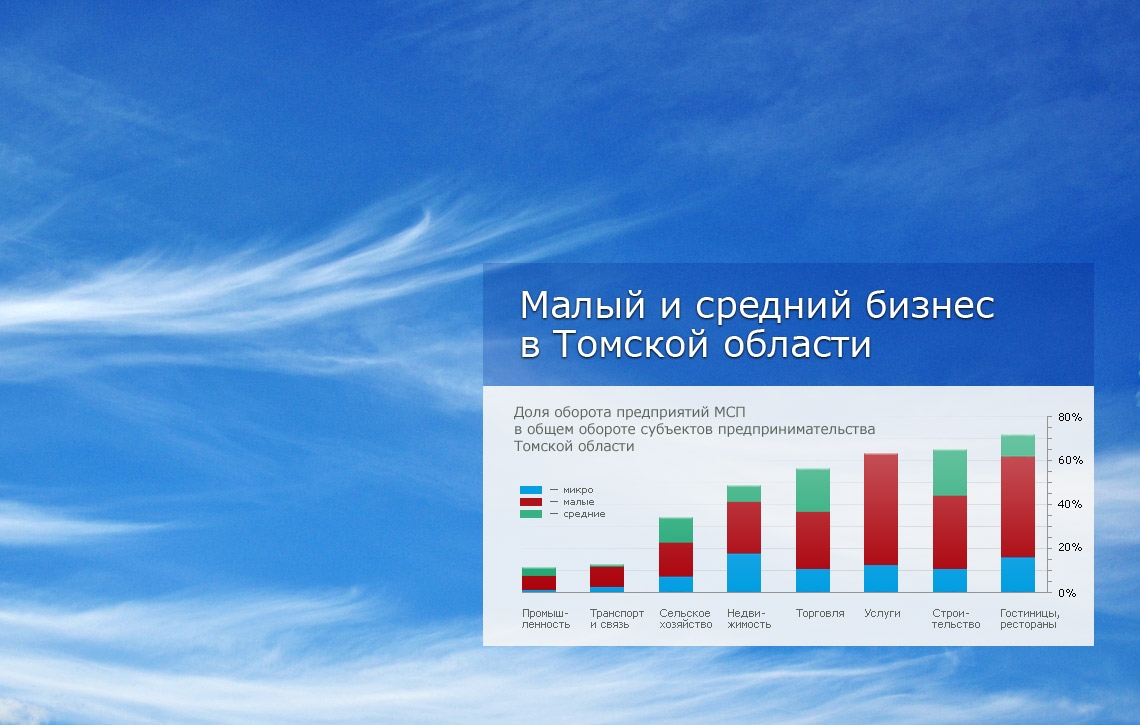 Малый и средний бизнес в Томской области

Доля оборота предприятий МСП в общем обороте субъектов предпринимательства Томской области

— микро
— малые
— средние

80%
60%
40%
20%
0%

Промышленность
Транспорт и связь
Сельское хозяйство
Недвижимость
Торговля
Услуги
Строительство
Гостиницы, рестораны